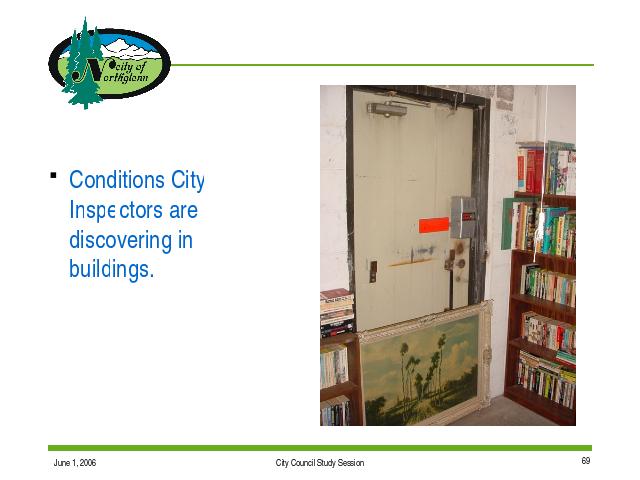 City of Northglenn

▪ Conditions City Inspectors are discovering in buildings.

June 1, 2006

City Council Study Session

69